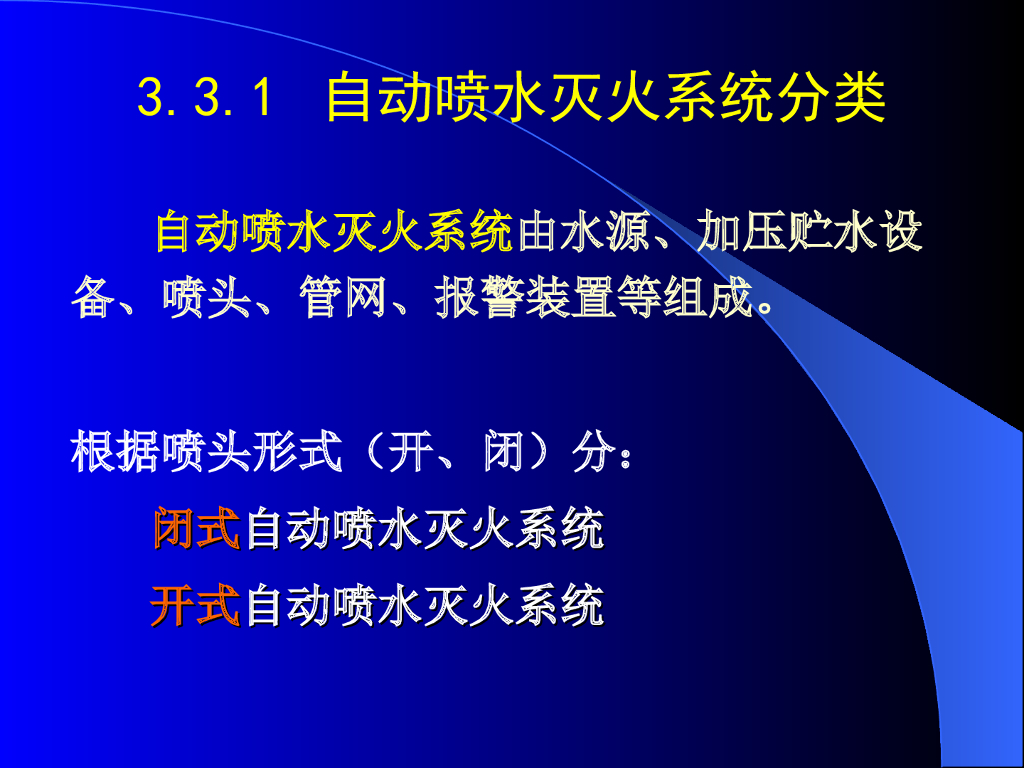 3.3.1 自动喷水灭火系统分类

自动喷水灭火系统由水源、加压贮水设备、喷头、管网、报警装置等组成。

根据喷头形式（开、闭）分：

闭式自动喷水灭火系统

开式自动喷水灭火系统